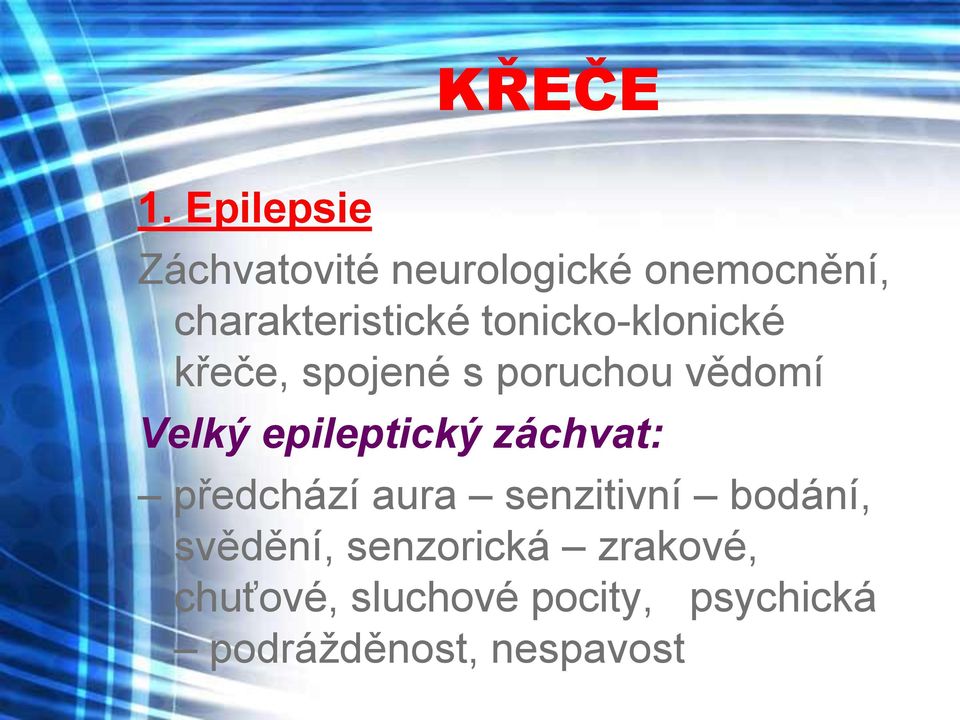 KŘEČE

1. Epilepsie

Záchvatovité neurologické onemocnění, charakteristické tonicko-klonické křeče, spojené s poruchou vědomí

Velký epileptický záchvat:

– předchází aura – senzitivní – bodání, svědění, senzorická – zrakové, chuťové, sluchové pocity, psychická – podrážděnost, nespavost